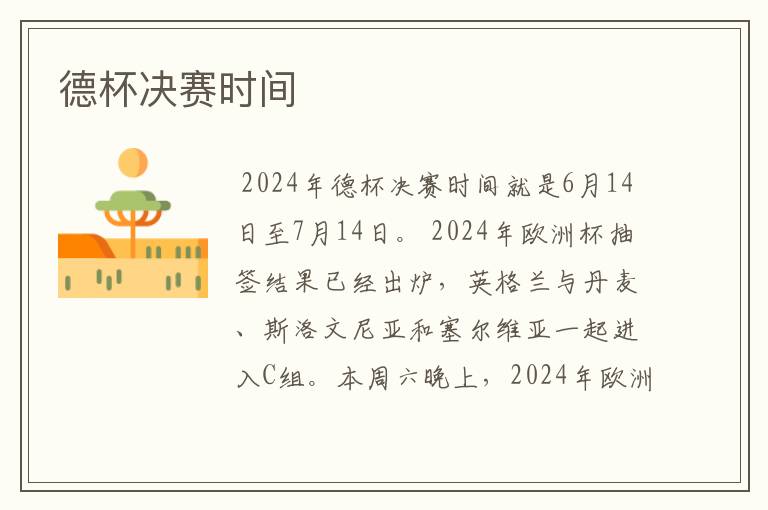 德杯决赛时间

2024年德杯决赛时间就是6月14日至7月14日。2024年欧洲杯抽签结果已经出炉，英格兰与丹麦、斯洛文尼亚和塞尔维亚一起进入C组。本周六晚上，2024年欧洲